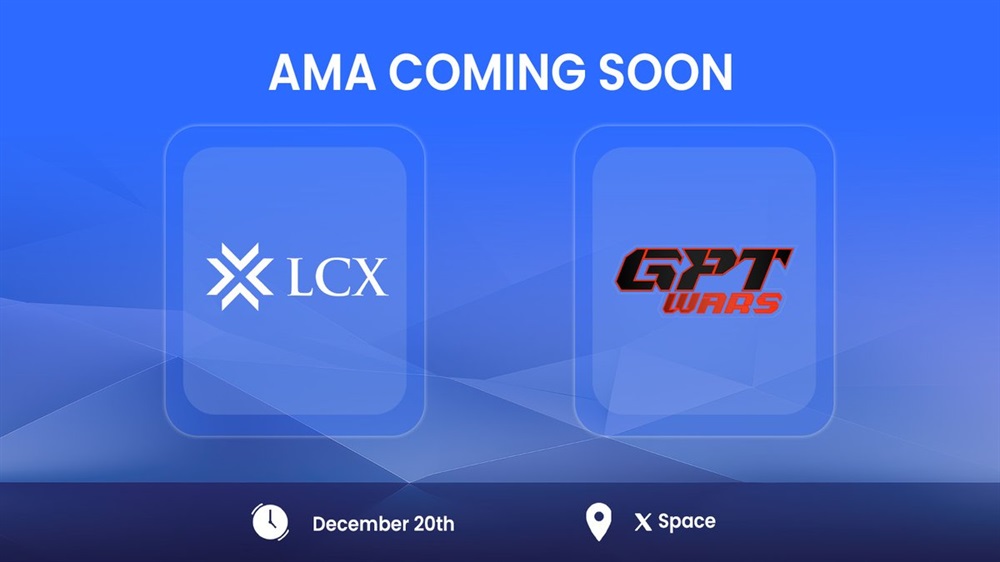 AMA COMING SOON

LCX

GPT
WARS

December 20th

X Space